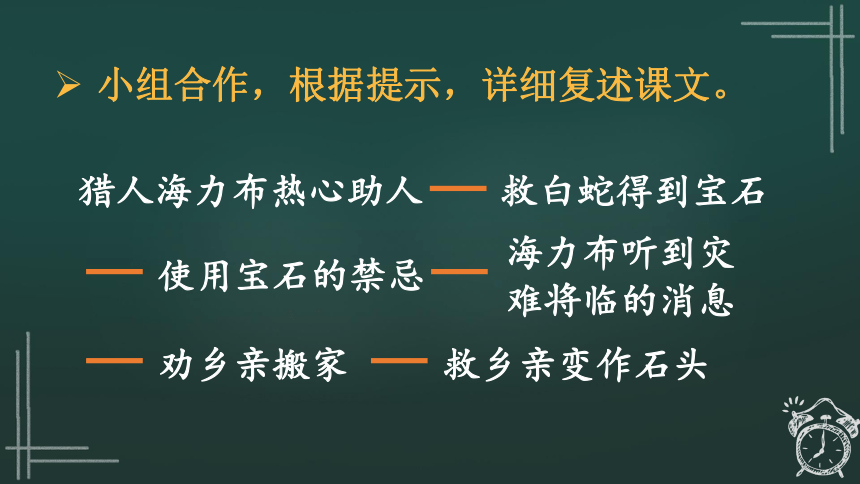 ➢ 小组合作，根据提示，详细复述课文。

猎人海力布热心助人 —— 救白蛇得到宝石

—— 使用宝石的禁忌 —— 海力布听到灾难将临的消息

—— 劝乡亲搬家 —— 救乡亲变作石头